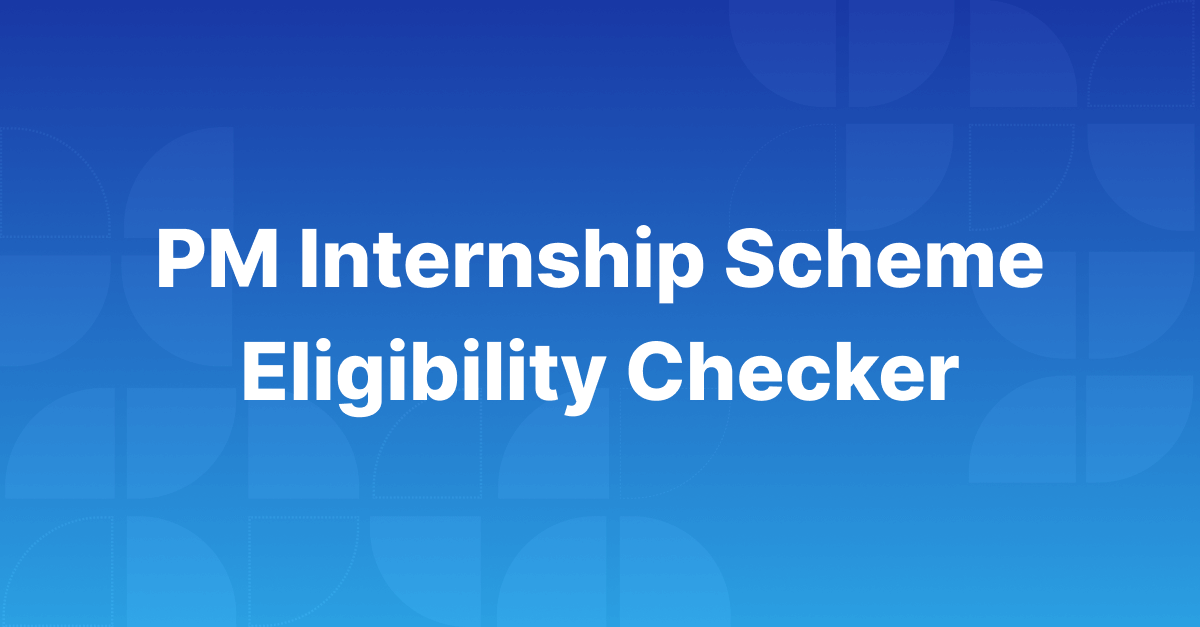 PM Internship Scheme Eligibility Checker